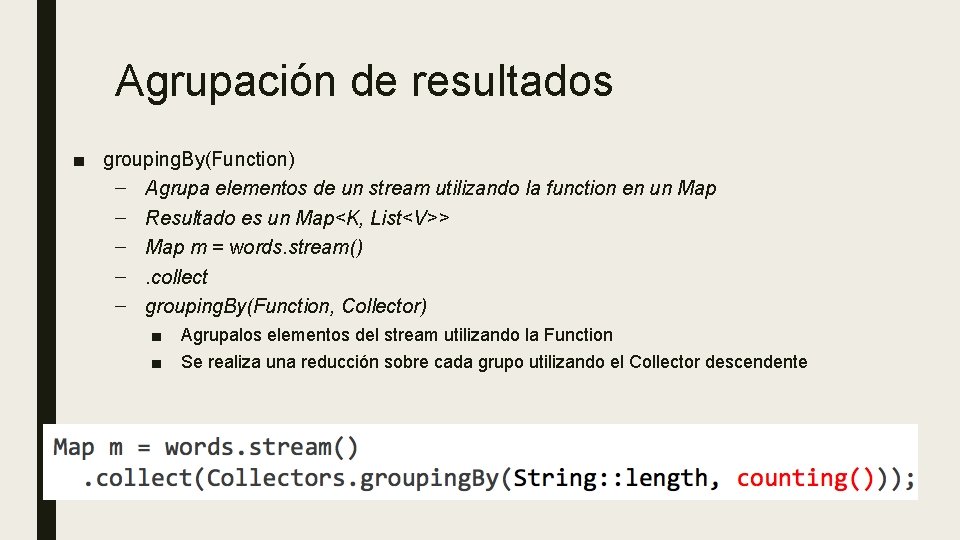 Agrupación de resultados

■ groupingBy(Function)
– Agrupa elementos de un stream utilizando la function en un Map
– Resultado es un Map<K, List<V>>
– Map m = words.stream()
– .collect
– groupingBy(Function, Collector)
■ Agrupalos elementos del stream utilizando la Function
■ Se realiza una reducción sobre cada grupo utilizando el Collector descendente

Map m = words.stream()
.collect(Collectors.groupingBy(String::length, counting()));